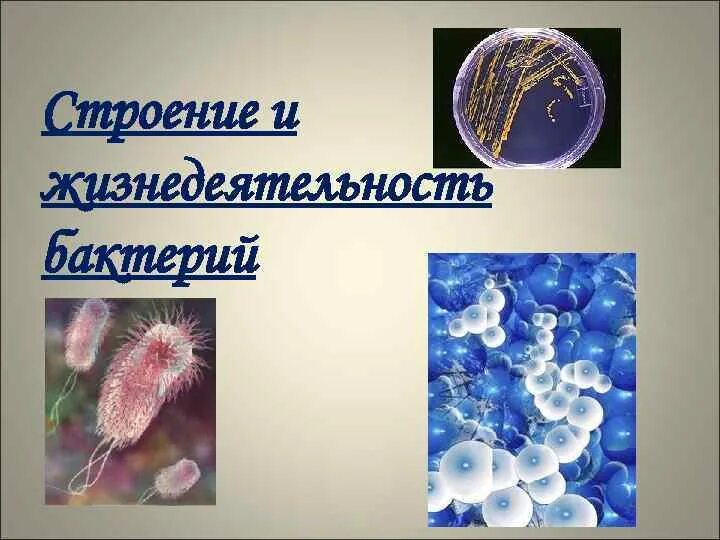 Строение и жизнедеятельность бактерий